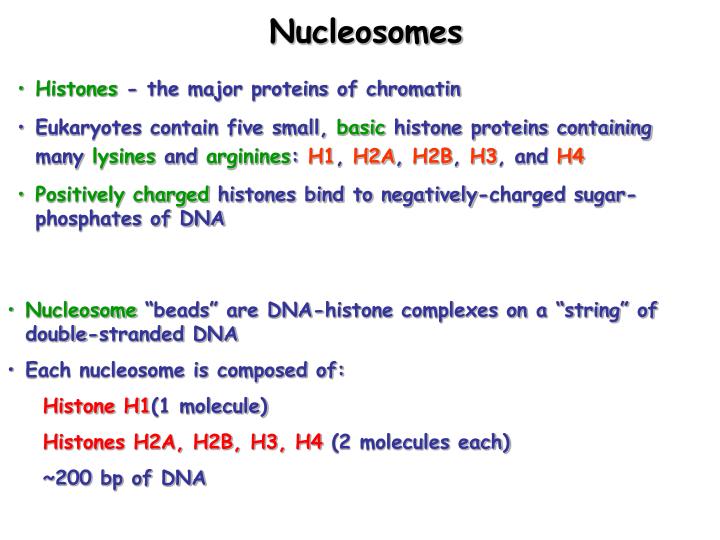 Nucleosomes

• Histones - the major proteins of chromatin

• Eukaryotes contain five small, basic histone proteins containing many lysines and arginines: H1, H2A, H2B, H3, and H4

• Positively charged histones bind to negatively-charged sugar-phosphates of DNA

• Nucleosome “beads” are DNA-histone complexes on a “string” of double-stranded DNA

• Each nucleosome is composed of:

Histone H1(1 molecule)

Histones H2A, H2B, H3, H4 (2 molecules each)

~200 bp of DNA